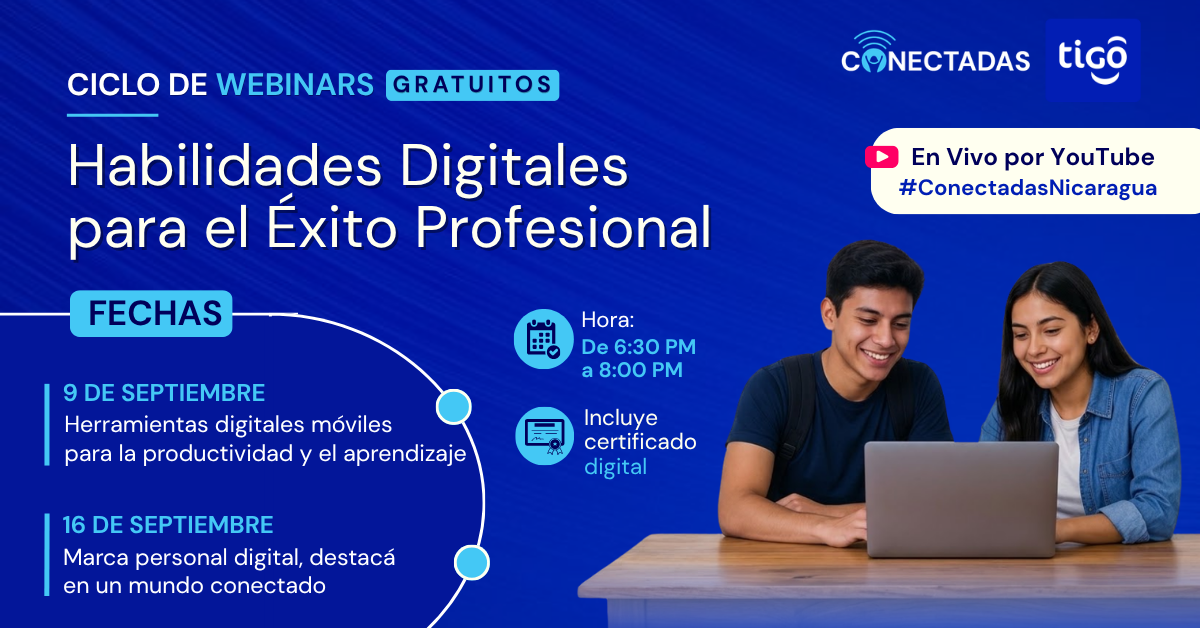 CONECTADAS tigo

CICLO DE WEBINARS GRATUITOS

Habilidades Digitales para el Éxito Profesional

En Vivo por YouTube
#ConectadasNicaragua

FECHAS

9 DE SEPTIEMBRE
Herramientas digitales móviles para la productividad y el aprendizaje

16 DE SEPTIEMBRE
Marca personal digital, destacá en un mundo conectado

Hora:
De 6:30 PM a 8:00 PM

Incluye certificado digital